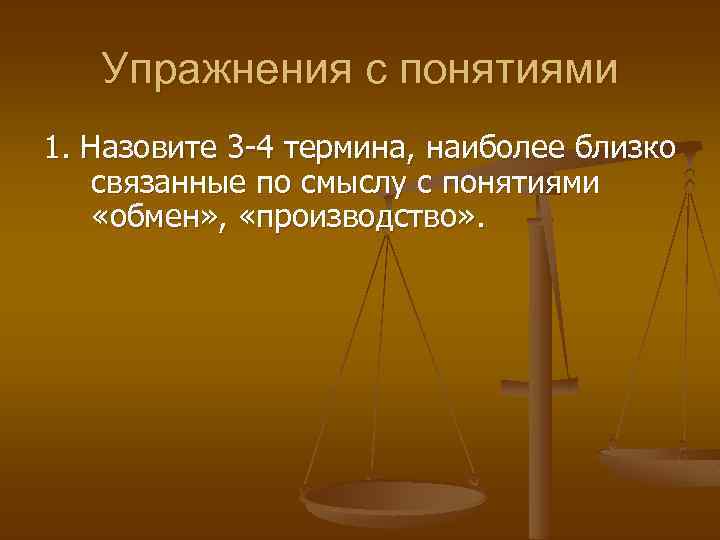 Упражнения с понятиями

1. Назовите 3-4 термина, наиболее близко связанные по смыслу с понятиями «обмен», «производство».